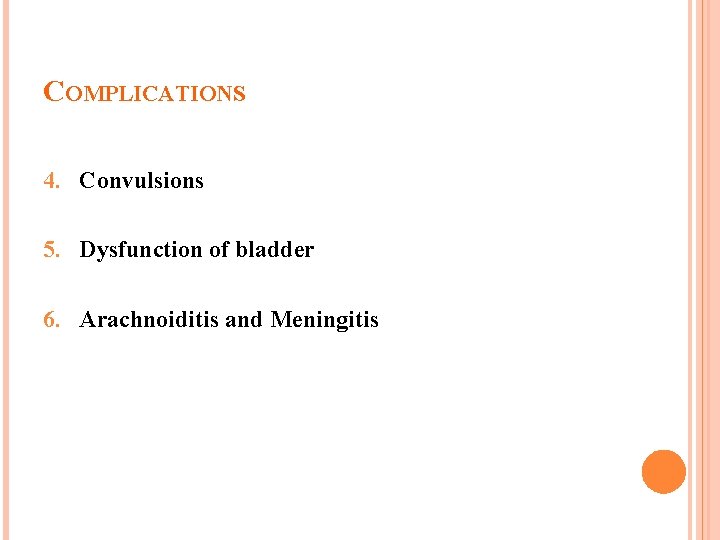 COMPLICATIONS

4. Convulsions

5. Dysfunction of bladder

6. Arachnoiditis and Meningitis